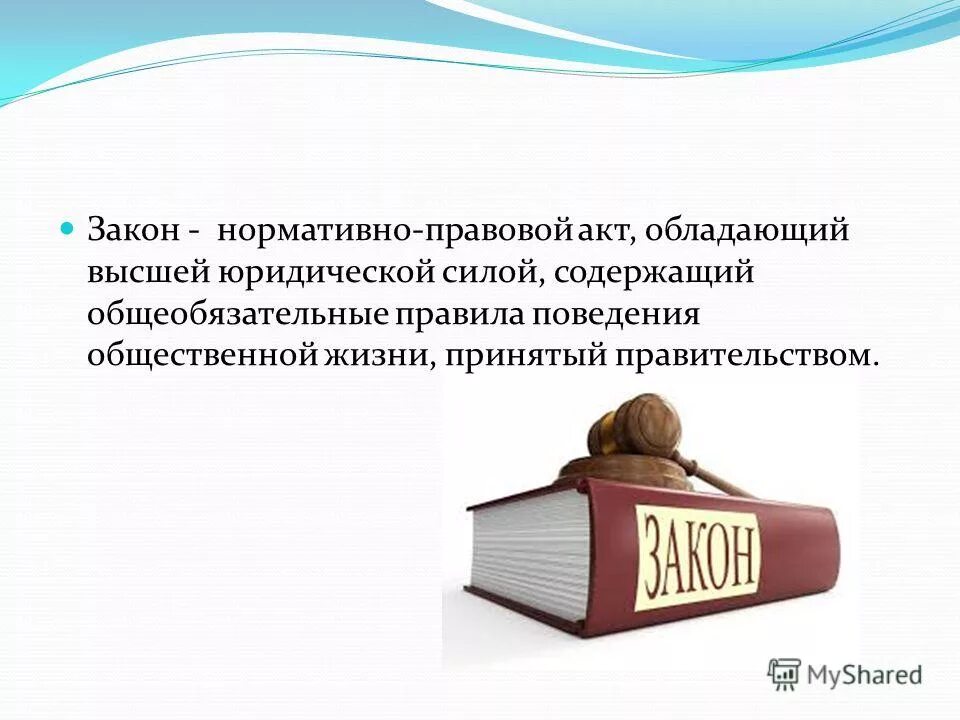 Закон - нормативно-правовой акт, обладающий высшей юридической силой, содержащий общеобязательные правила поведения общественной жизни, принятый правительством.

ЗАКОН

MyShared